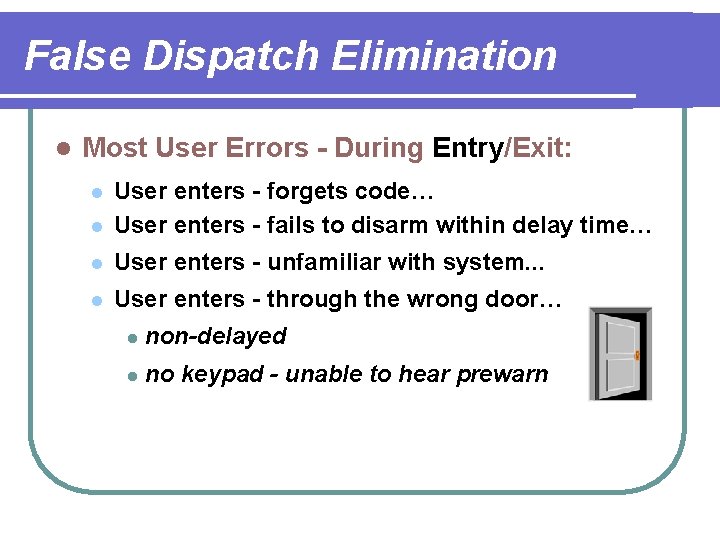 False Dispatch Elimination

• Most User Errors - During Entry/Exit:

• User enters - forgets code…
• User enters - fails to disarm within delay time…
• User enters - unfamiliar with system...
• User enters - through the wrong door…
• non-delayed
• no keypad - unable to hear prewarn